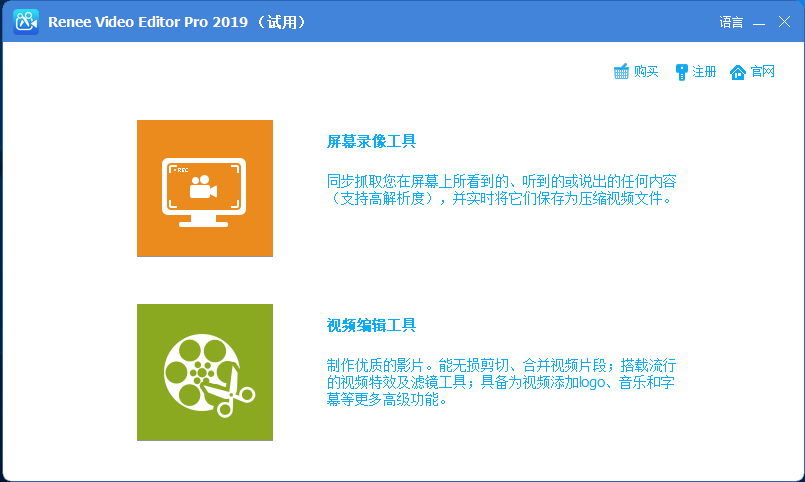 Renee Video Editor Pro 2019（试用）

语言

购买 注册 官网

REC

屏幕录像工具

同步抓取您在屏幕上所看到的、听到的或说出的任何内容（支持高解析度），并实时将它们保存为压缩视频文件。

视频编辑工具

制作优质的影片。能无损剪切、合并视频片段；搭载流行的视频特效及滤镜工具；具备为视频添加logo、音乐和字幕等更多高级功能。